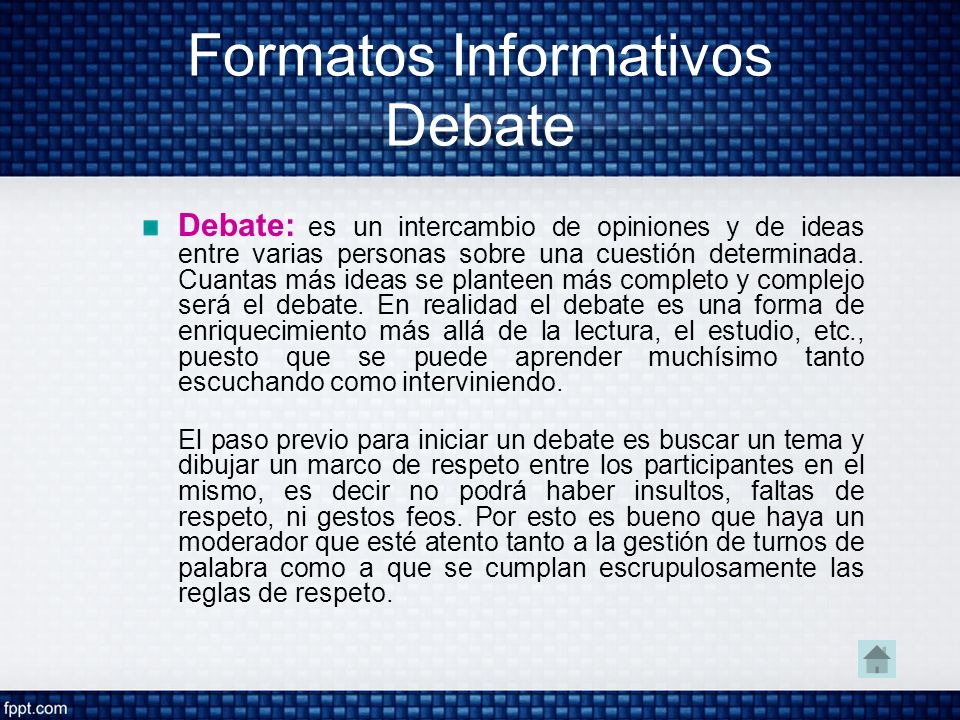 Formatos Informativos
Debate

Debate: es un intercambio de opiniones y de ideas entre varias personas sobre una cuestión determinada. Cuantas más ideas se planteen más completo y complejo será el debate. En realidad el debate es una forma de enriquecimiento más allá de la lectura, el estudio, etc., puesto que se puede aprender muchísimo tanto escuchando como interviniendo.

El paso previo para iniciar un debate es buscar un tema y dibujar un marco de respeto entre los participantes en el mismo, es decir no podrá haber insultos, faltas de respeto, ni gestos feos. Por esto es bueno que haya un moderador que esté atento tanto a la gestión de turnos de palabra como a que se cumplan escrupulosamente las reglas de respeto.

fppt.com